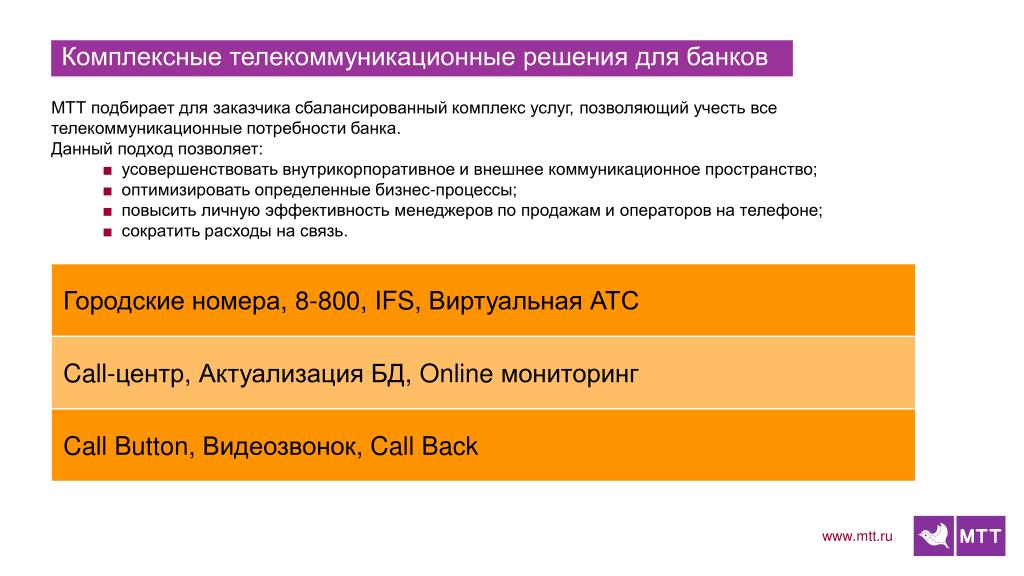 Комплексные телекоммуникационные решения для банков

МТТ подбирает для заказчика сбалансированный комплекс услуг, позволяющий учесть все телекоммуникационные потребности банка.
Данный подход позволяет:
■ усовершенствовать внутрикорпоративное и внешнее коммуникационное пространство;
■ оптимизировать определенные бизнес-процессы;
■ повысить личную эффективность менеджеров по продажам и операторов на телефоне;
■ сократить расходы на связь.

Городские номера, 8-800, IFS, Виртуальная АТС

Call-центр, Актуализация БД, Online мониторинг

Call Button, Видеозвонок, Call Back

www.mtt.ru

МТТ